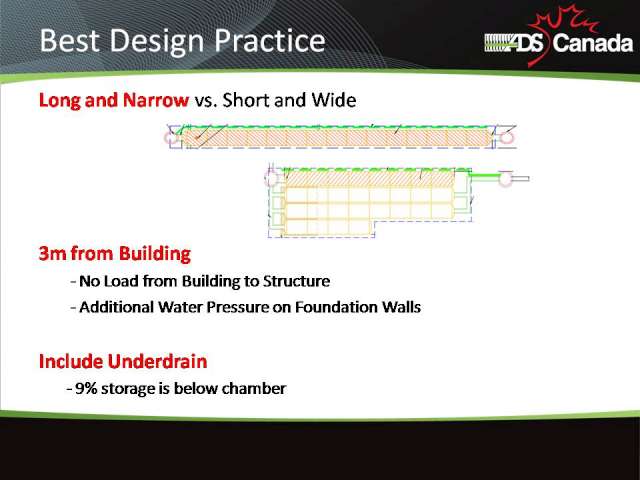 Best Design Practice

ADS Canada

Long and Narrow vs. Short and Wide

3m from Building

- No Load from Building to Structure

- Additional Water Pressure on Foundation Walls

Include Underdrain

- 9% storage is below chamber